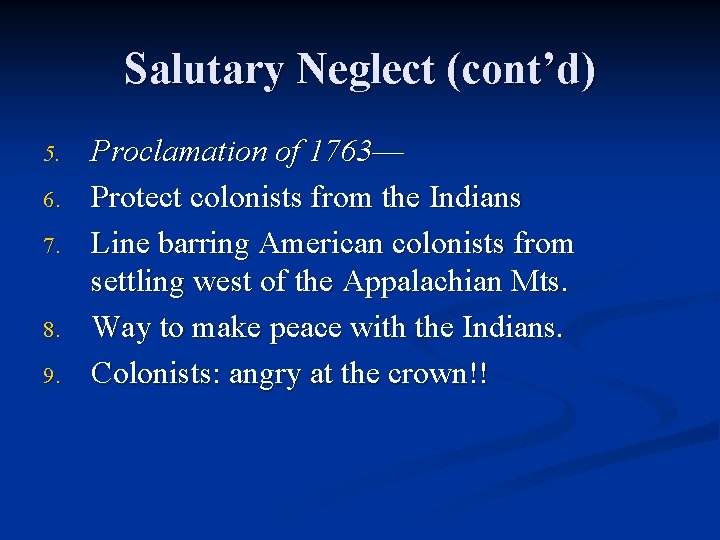 Salutary Neglect (cont’d)

5. Proclamation of 1763—
6. Protect colonists from the Indians
7. Line barring American colonists from settling west of the Appalachian Mts.
8. Way to make peace with the Indians.
9. Colonists: angry at the crown!!